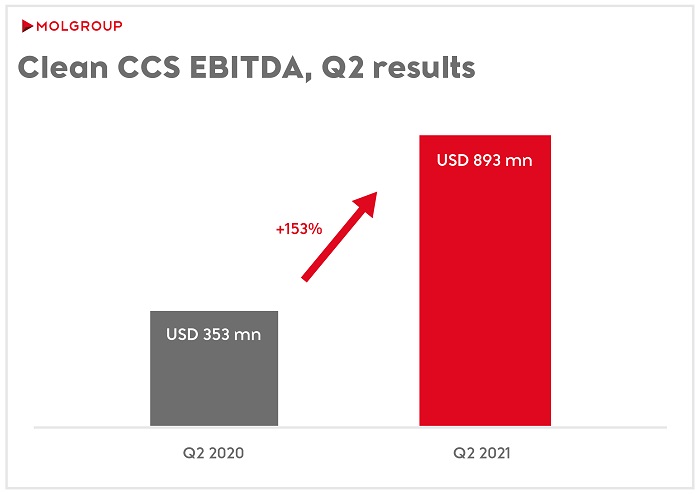 MOLGROUP

Clean CCS EBITDA, Q2 results

USD 893 mn

+153%

USD 353 mn

Q2 2020

Q2 2021